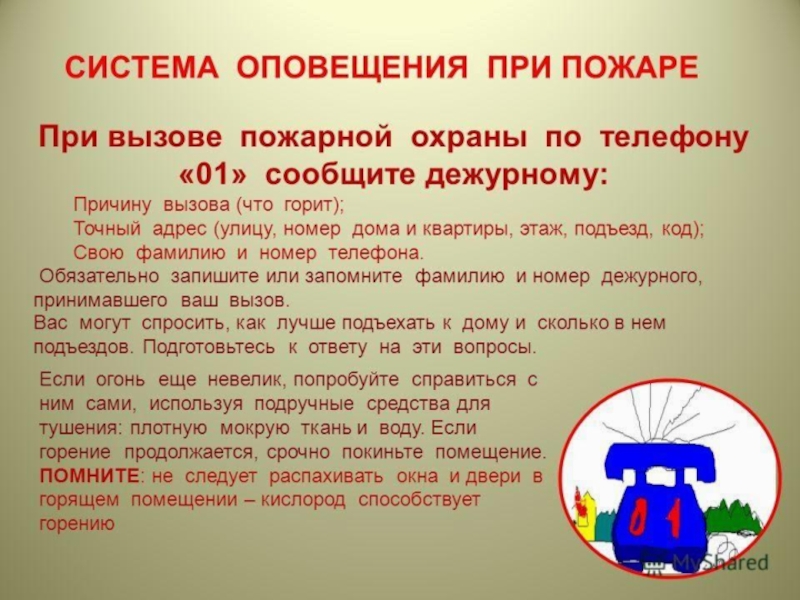 СИСТЕМА ОПОВЕЩЕНИЯ ПРИ ПОЖАРЕ

При вызове пожарной охраны по телефону «01» сообщите дежурному:

Причину вызова (что горит);
Точный адрес (улицу, номер дома и квартиры, этаж, подъезд, код);
Свою фамилию и номер телефона.

Обязательно запишите или запомните фамилию и номер дежурного, принимавшего ваш вызов.

Вас могут спросить, как лучше подъехать к дому и сколько в нем подъездов. Подготовьтесь к ответу на эти вопросы.

Если огонь еще невелик, попробуйте справиться с ним сами, используя подручные средства для тушения: плотную мокрую ткань и воду. Если горение продолжается, срочно покиньте помещение. ПОМНИТЕ: не следует распахивать окна и двери в горящем помещении – кислород способствует горению

01

MyShared